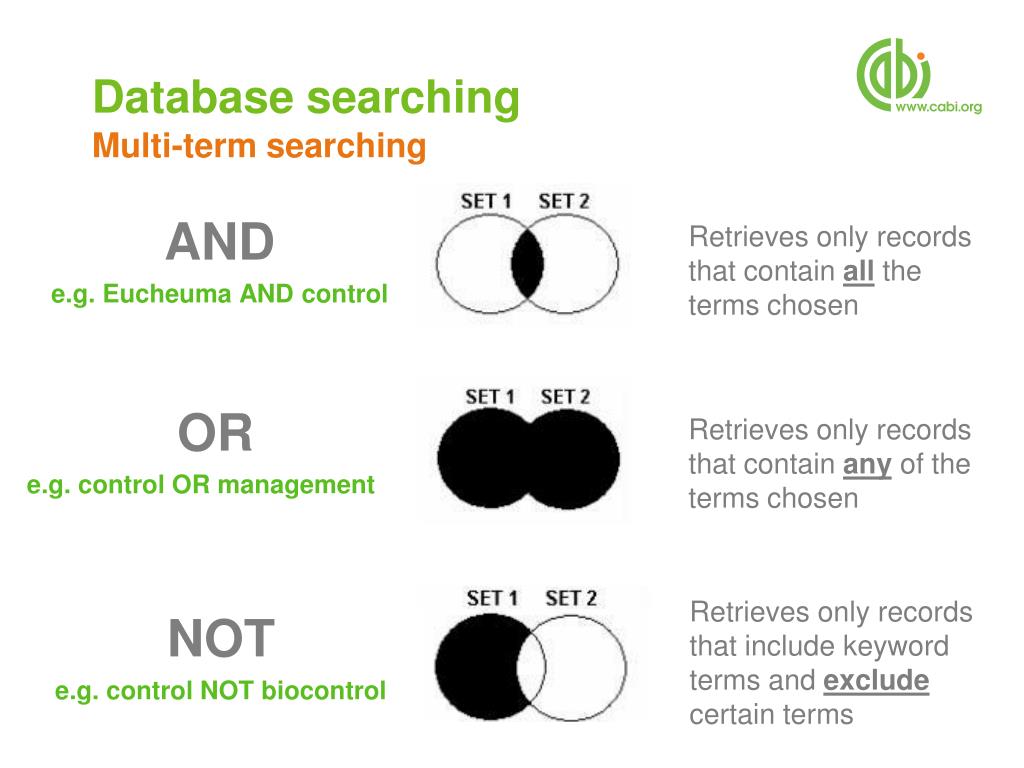 Database searching
Multi-term searching

cabi
www.cabi.org

AND
e.g. Eucheuma AND control

SET 1 SET 2

Retrieves only records that contain all the terms chosen

OR
e.g. control OR management

SET 1 SET 2

Retrieves only records that contain any of the terms chosen

NOT
e.g. control NOT biocontrol

SET 1 SET 2

Retrieves only records that include keyword terms and exclude certain terms